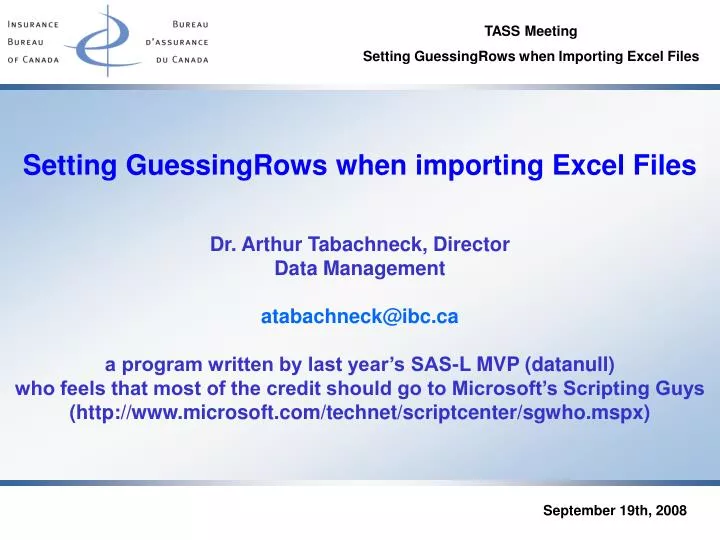 INSURANCE BUREAU OF CANADA

BUREAU D'ASSURANCE DU CANADA

TASS Meeting

Setting GuessingRows when Importing Excel Files

Setting GuessingRows when importing Excel Files

Dr. Arthur Tabachneck, Director
Data Management

atabachneck@ibc.ca

a program written by last year's SAS-L MVP (datanull)
who feels that most of the credit should go to Microsoft's Scripting Guys
(http://www.microsoft.com/technet/scriptcenter/sgwho.mspx)

September 19th, 2008